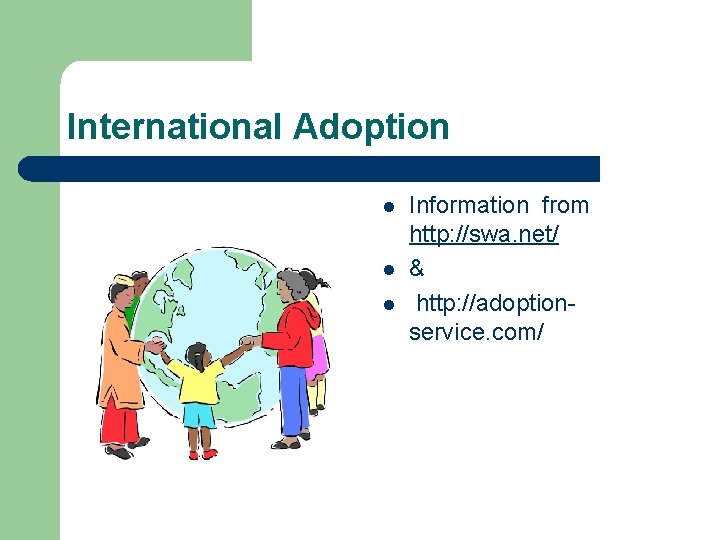 International Adoption

- Information from http://swa.net/
- &
- http://adoption-service.com/